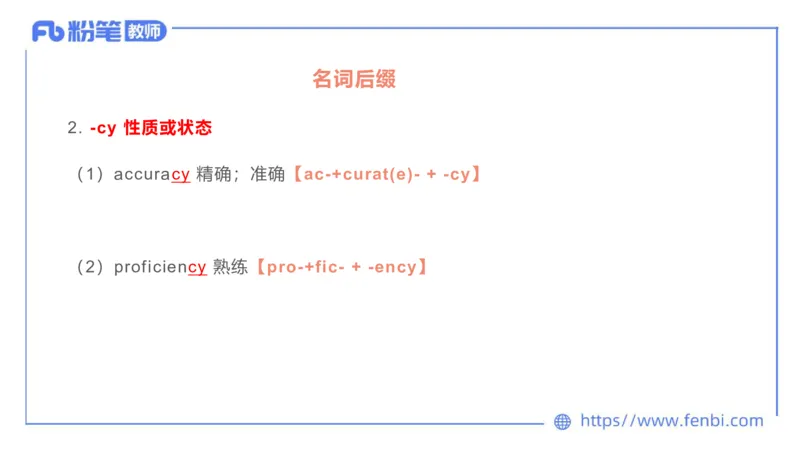 Fb 粉笔 教师

名词后缀

2. -cy 性质或状态

（1）accuracy 精确；准确【ac-+curat(e)- + -cy】

（2）proficiency 熟练【pro-+fic- + -ency】

https://www.fenbi.com